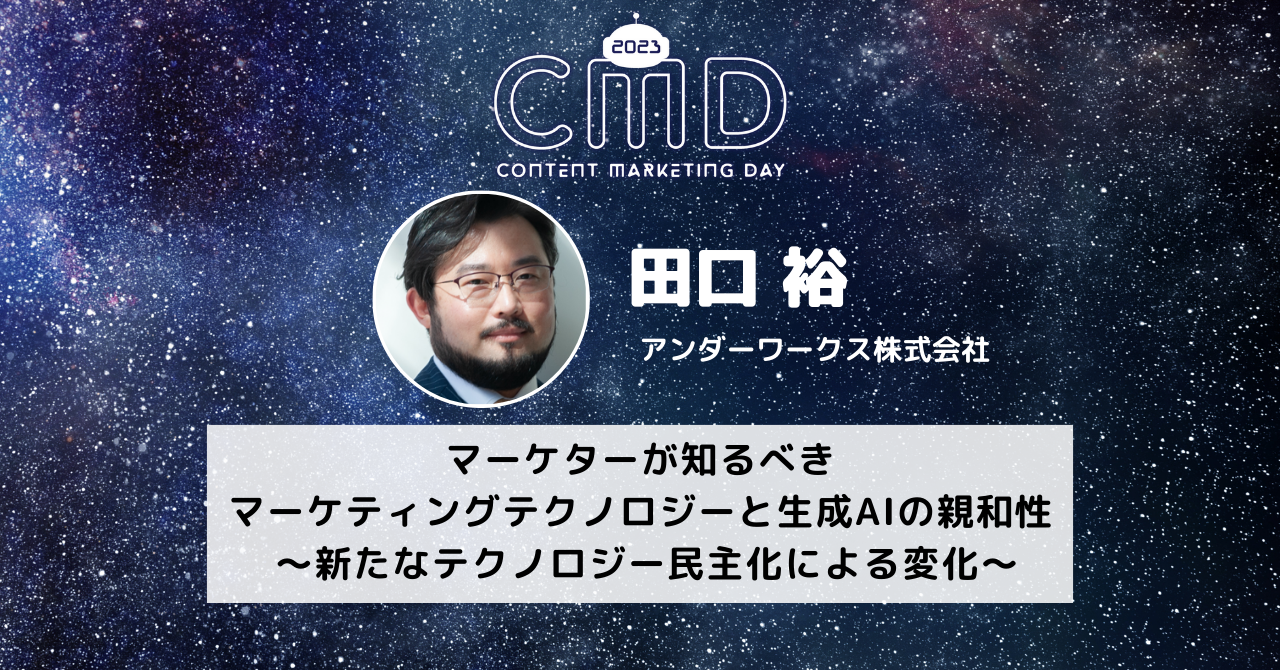 2023
CMD
CONTENT MARKETING DAY

田口 裕
アンダーワークス株式会社

マーケターが知るべき
マーケティングテクノロジーと生成AIの親和性
〜新たなテクノロジー民主化による変化〜